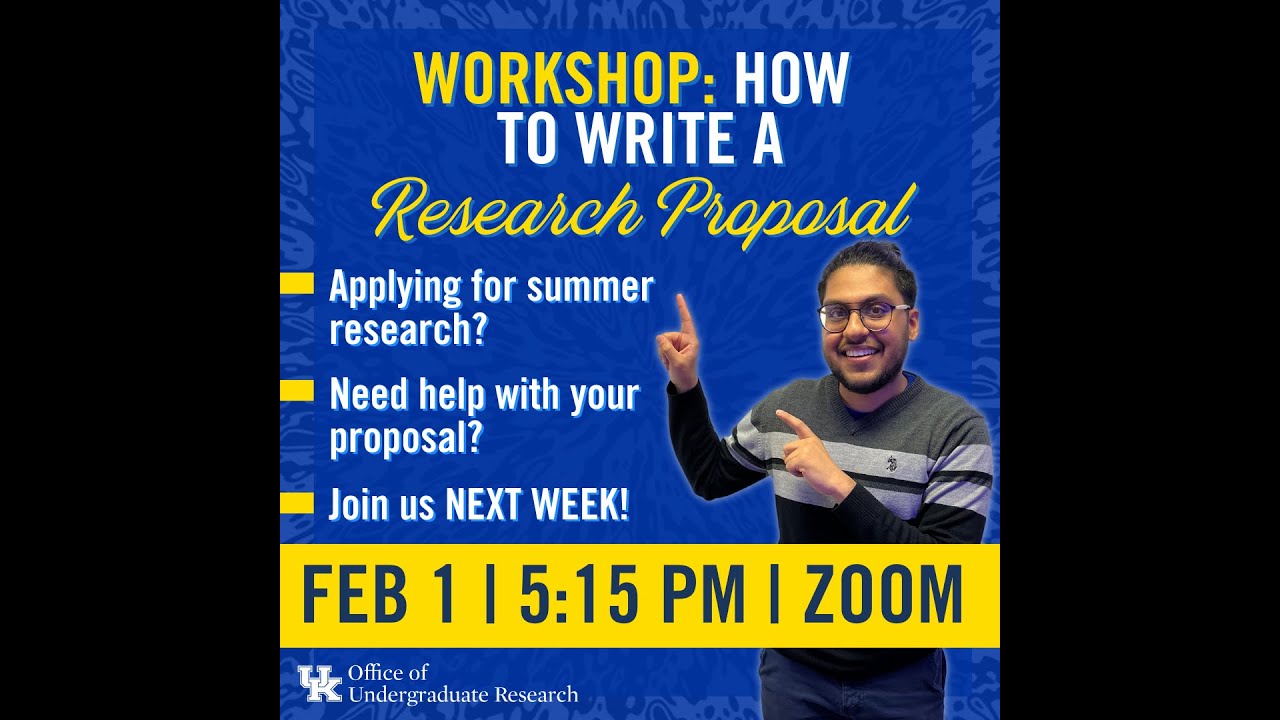 WORKSHOP: HOW TO WRITE A Research Proposal

Applying for summer research?

Need help with your proposal?

Join us NEXT WEEK!

FEB 1 | 5:15 PM | ZOOM

UK Office of Undergraduate Research